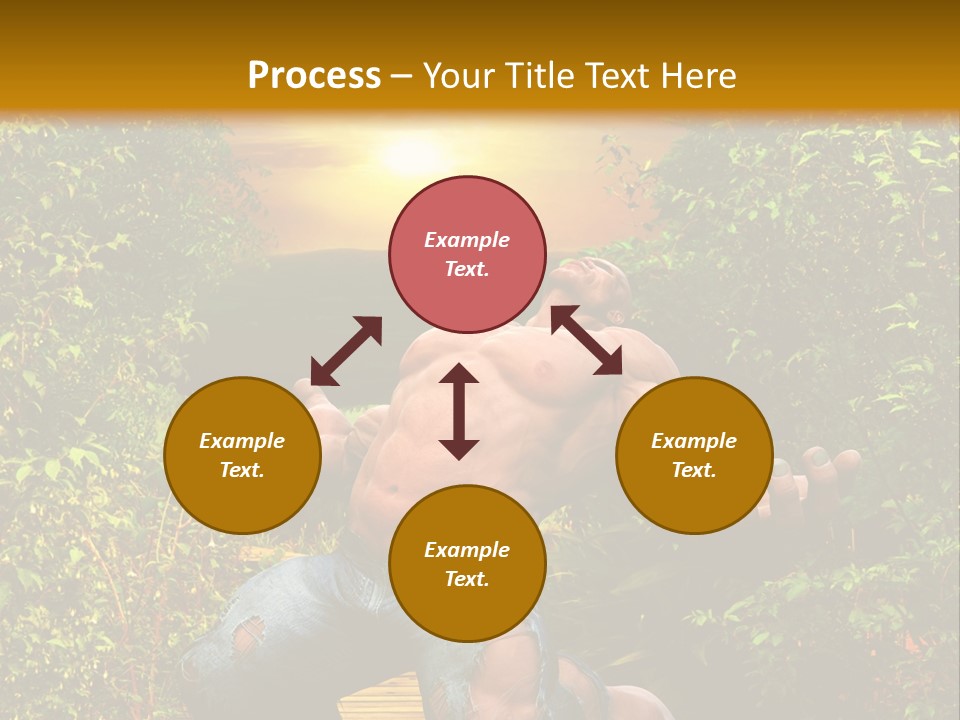 Process – Your Title Text Here

Example Text.

Example Text.

Example Text.

Example Text.